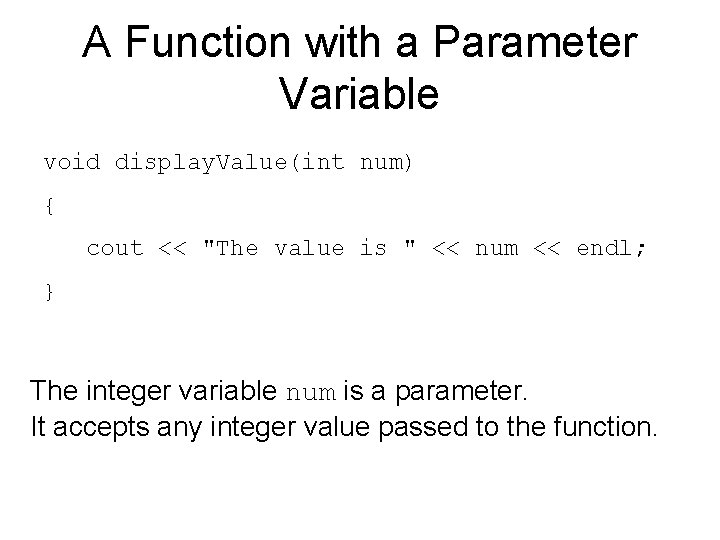 A Function with a Parameter Variable

void displayValue(int num)
{
   cout << "The value is " << num << endl;
}

The integer variable num is a parameter.
It accepts any integer value passed to the function.